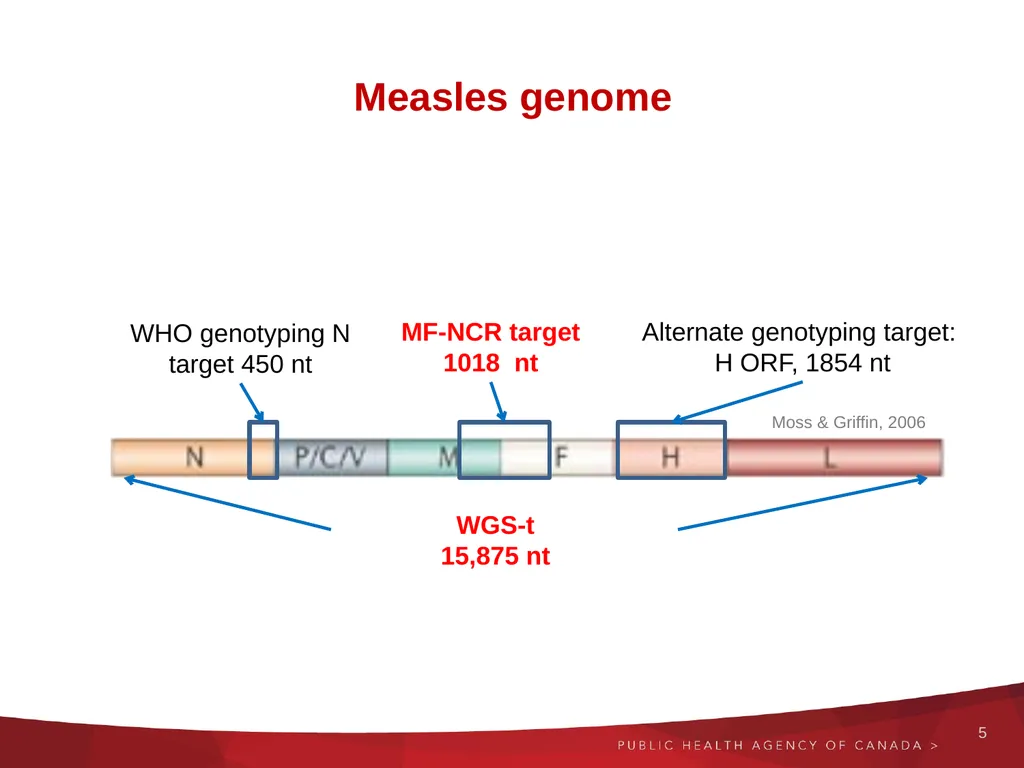 Measles genome

WHO genotyping N target 450 nt

MF-NCR target 1018 nt

Alternate genotyping target: H ORF, 1854 nt

Moss & Griffin, 2006

N P/C/V M F H L

WGS-t 15,875 nt

5

PUBLIC HEALTH AGENCY OF CANADA >